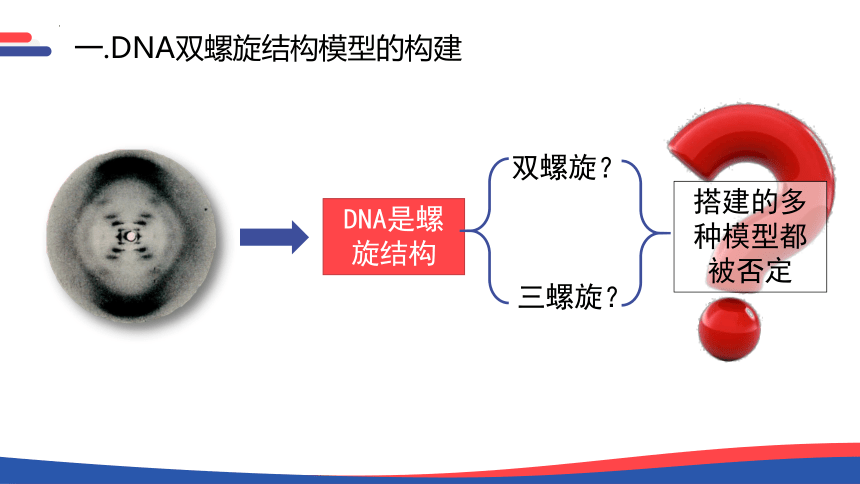 一.DNA双螺旋结构模型的构建

DNA是螺旋结构

双螺旋？

三螺旋？

搭建的多种模型都被否定